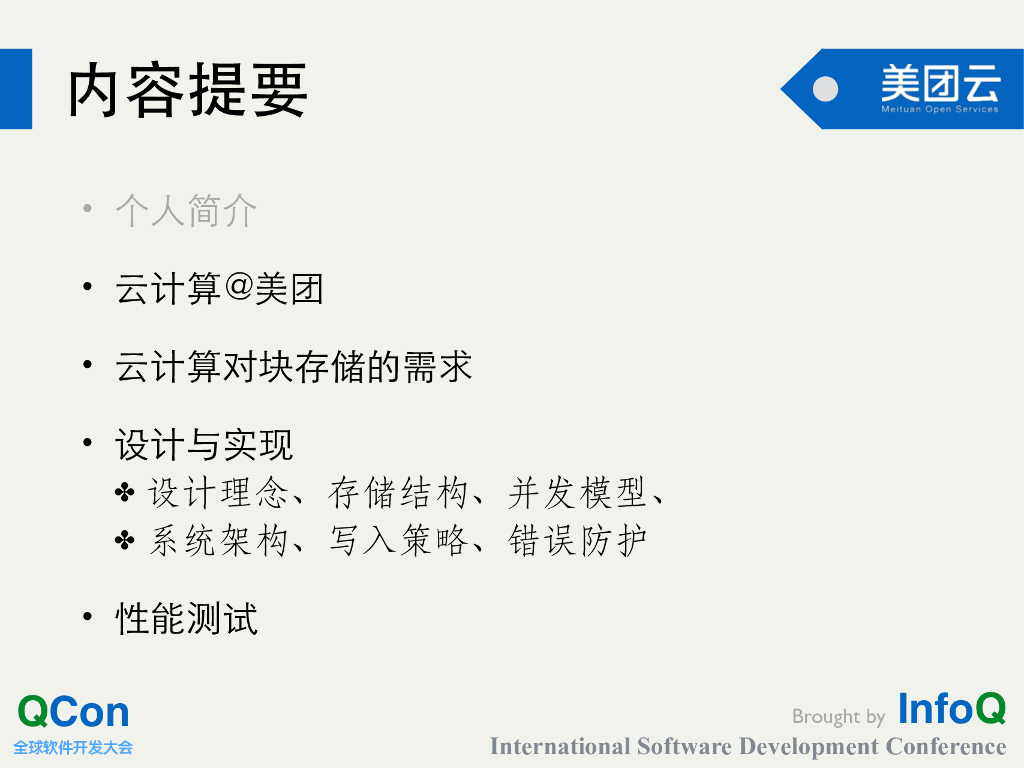 内容提要

美团云
Meituan Open Services

• 个人简介

• 云计算@美团

• 云计算对块存储的需求

• 设计与实现
✤ 设计理念、存储结构、并发模型、
✤ 系统架构、写入策略、错误防护

• 性能测试

QCon
全球软件开发大会

Brought by InfoQ
International Software Development Conference